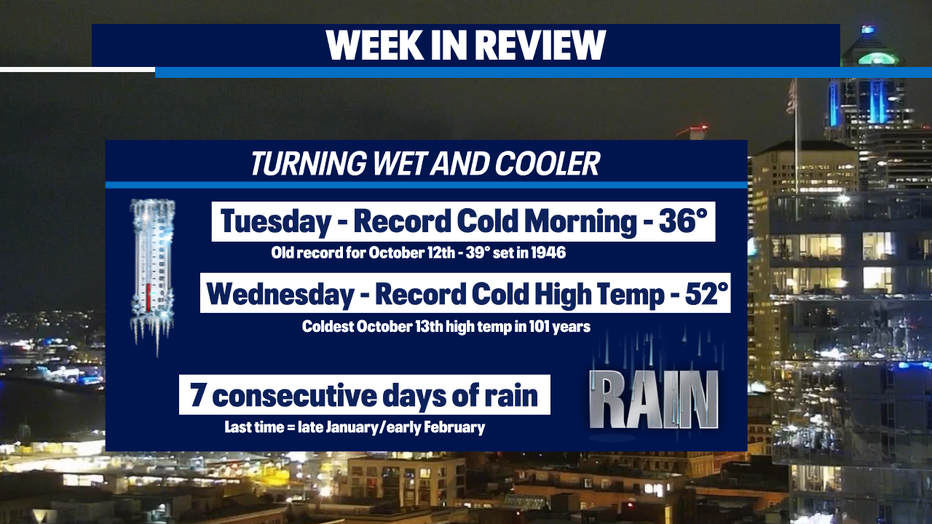 WEEK IN REVIEW

TURNING WET AND COOLER

Tuesday - Record Cold Morning - 36°

Old record for October 12th - 39° set in 1946

Wednesday - Record Cold High Temp - 52°

Coldest October 13th high temp in 101 years

7 consecutive days of rain

Last time = late January/early February

RAIN